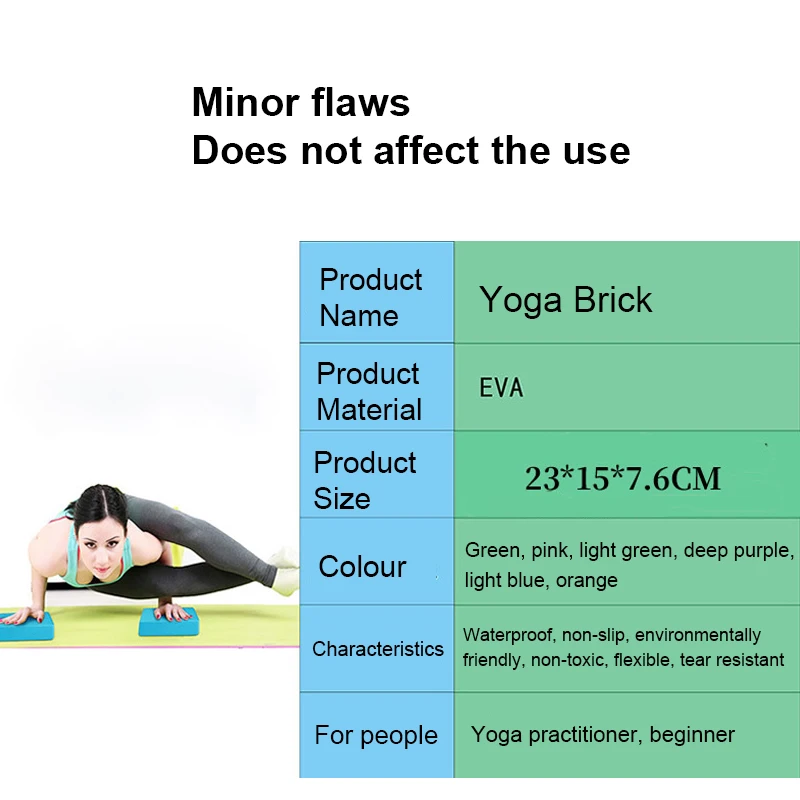 Minor flaws
Does not affect the use

| Product Name | Yoga Brick |
|---|---|
| Product Material | EVA |
| Product Size | 23*15*7.6CM |
| Colour | Green, pink, light green, deep purple, light blue, orange |
| Characteristics | Waterproof, non-slip, environmentally friendly, non-toxic, flexible, tear resistant |
| For people | Yoga practitioner, beginner |